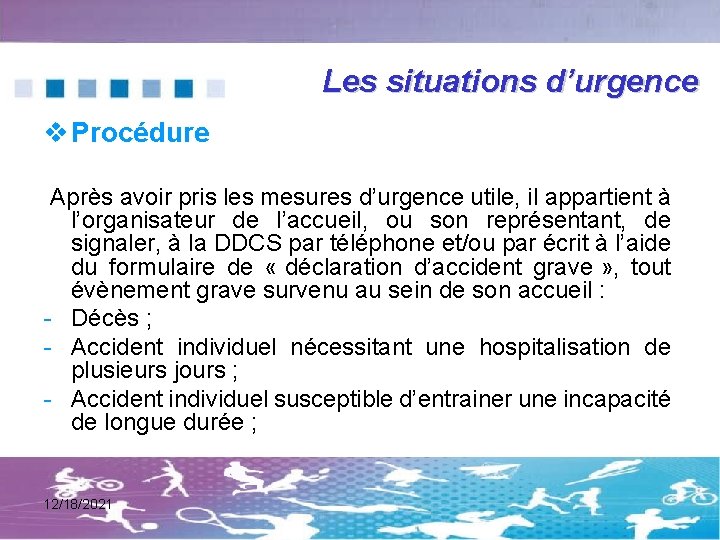 Les situations d’urgence

❖ Procédure

Après avoir pris les mesures d’urgence utile, il appartient à l’organisateur de l’accueil, ou son représentant, de signaler, à la DDCS par téléphone et/ou par écrit à l’aide du formulaire de « déclaration d’accident grave », tout évènement grave survenu au sein de son accueil :
- Décès ;
- Accident individuel nécessitant une hospitalisation de plusieurs jours ;
- Accident individuel susceptible d’entrainer une incapacité de longue durée ;

12/18/2021